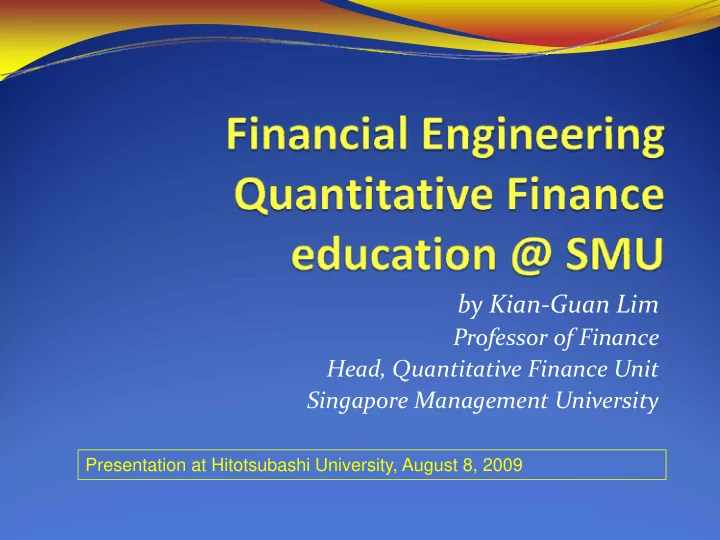 Financial Engineering Quantitative Finance education @ SMU

by Kian-Guan Lim
Professor of Finance
Head, Quantitative Finance Unit
Singapore Management University

Presentation at Hitotsubashi University, August 8, 2009